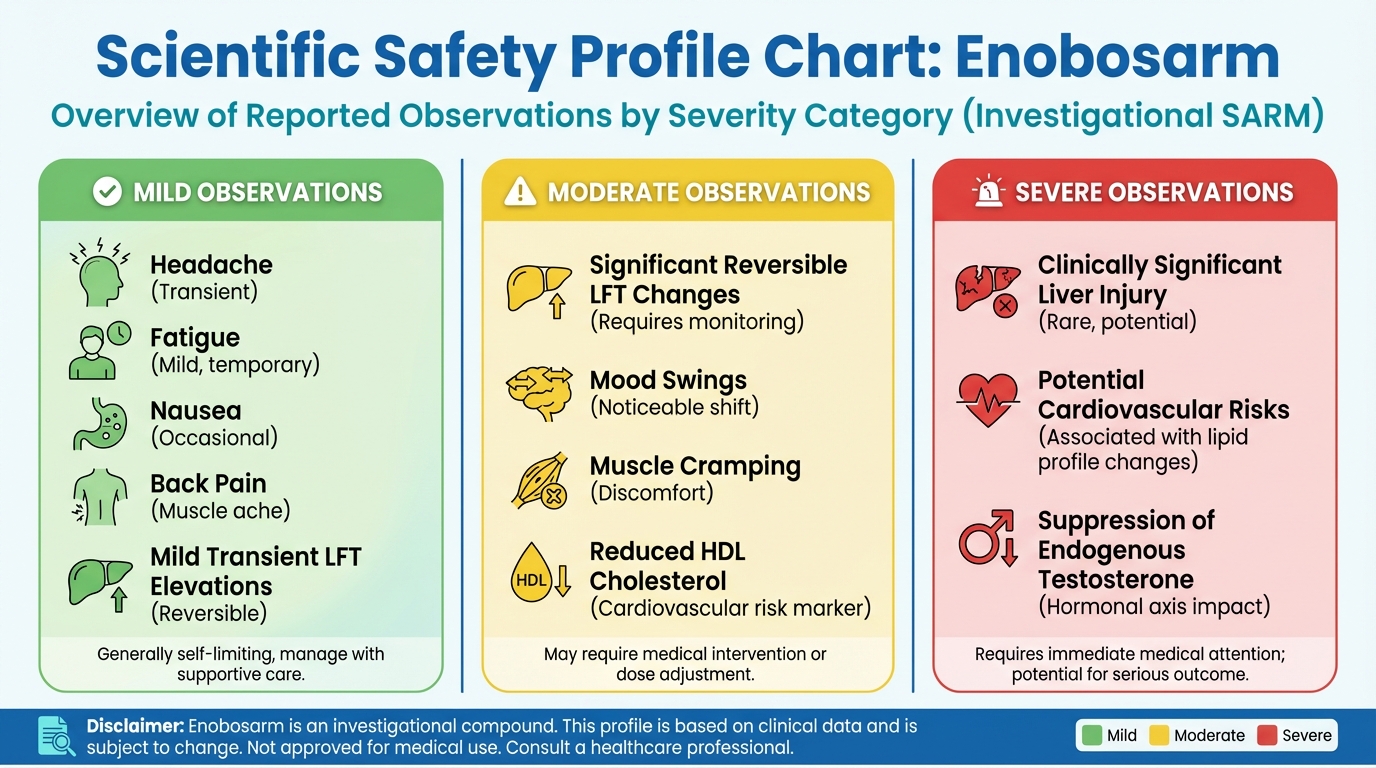 Scientific Safety Profile Chart: Enobosarm

Overview of Reported Observations by Severity Category (Investigational SARM)

MILD OBSERVATIONS

Headache
(Transient)

Fatigue
(Mild, temporary)

Nausea
(Occasional)

Back Pain
(Muscle ache)

Mild Transient LFT Elevations
(Reversible)

Generally self-limiting, manage with supportive care.

MODERATE OBSERVATIONS

Significant Reversible LFT Changes
(Requires monitoring)

Mood Swings
(Noticeable shift)

Muscle Cramping
(Discomfort)

HDL

Reduced HDL Cholesterol
(Cardiovascular risk marker)

May require medical intervention or dose adjustment.

SEVERE OBSERVATIONS

Clinically Significant Liver Injury
(Rare, potential)

Potential Cardiovascular Risks
(Associated with lipid profile changes)

Suppression of Endogenous Testosterone
(Hormonal axis impact)

Requires immediate medical attention; potential for serious outcome.

Disclaimer: Enobosarm is an investigational compound. This profile is based on clinical data and is subject to change. Not approved for medical use. Consult a healthcare professional.

Mild Moderate Severe